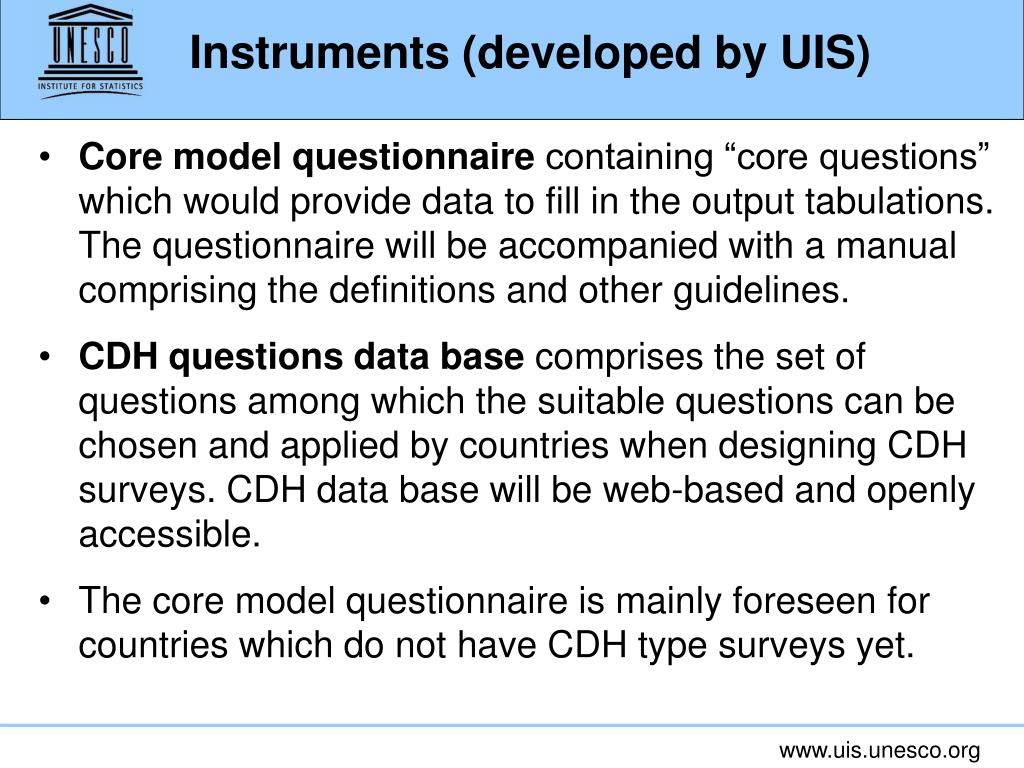 UNESCO
INSTITUTE FOR STATISTICS

Instruments (developed by UIS)

• Core model questionnaire containing “core questions” which would provide data to fill in the output tabulations. The questionnaire will be accompanied with a manual comprising the definitions and other guidelines.

• CDH questions data base comprises the set of questions among which the suitable questions can be chosen and applied by countries when designing CDH surveys. CDH data base will be web-based and openly accessible.

• The core model questionnaire is mainly foreseen for countries which do not have CDH type surveys yet.

www.uis.unesco.org